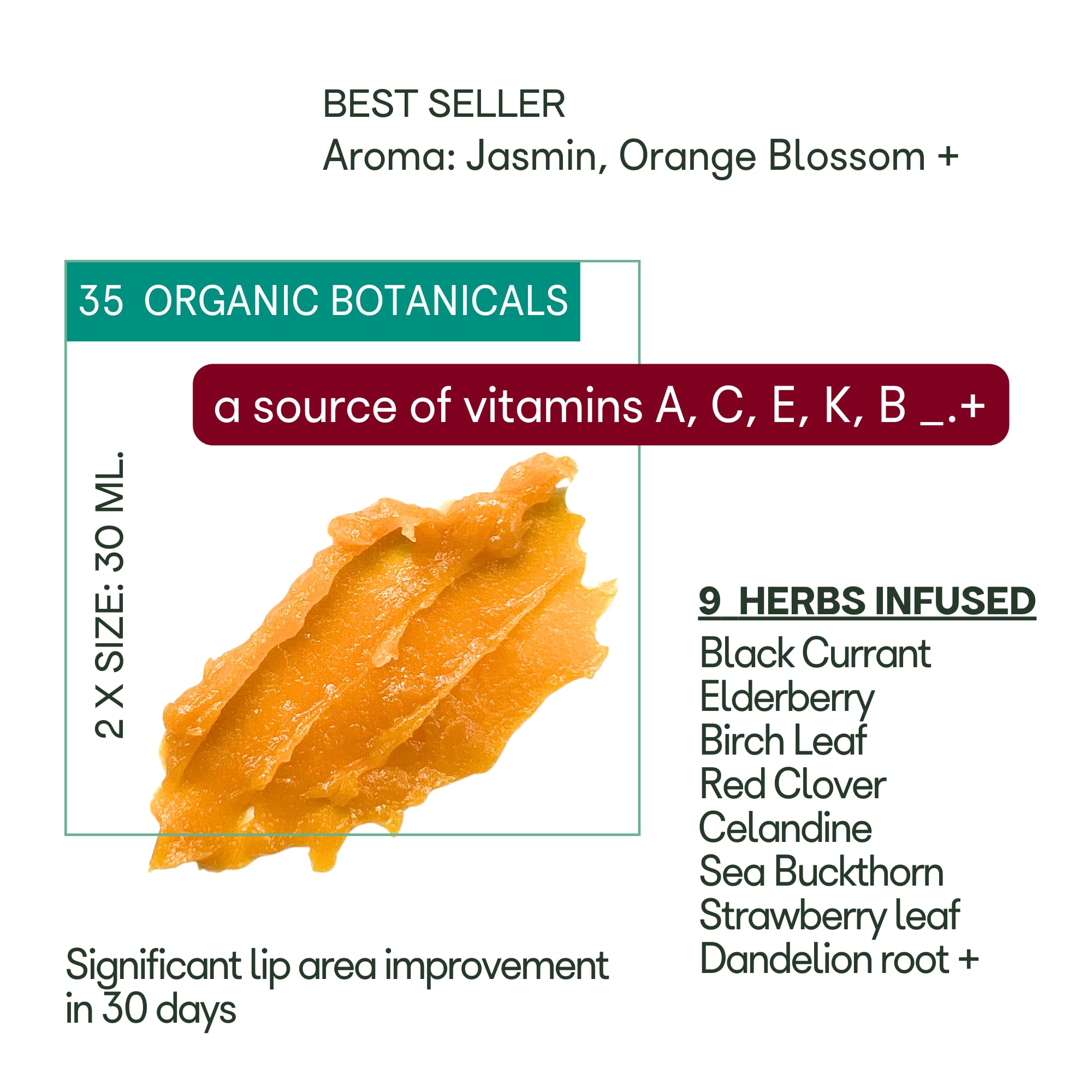 BEST SELLER
Aroma: Jasmin, Orange Blossom +

35 ORGANIC BOTANICALS

a source of vitamins A, C, E, K, B _.+

2 X SIZE: 30 ML.

9 HERBS INFUSED
Black Currant
Elderberry
Birch Leaf
Red Clover
Celandine
Sea Buckthorn
Strawberry leaf
Dandelion root +

Significant lip area improvement in 30 days